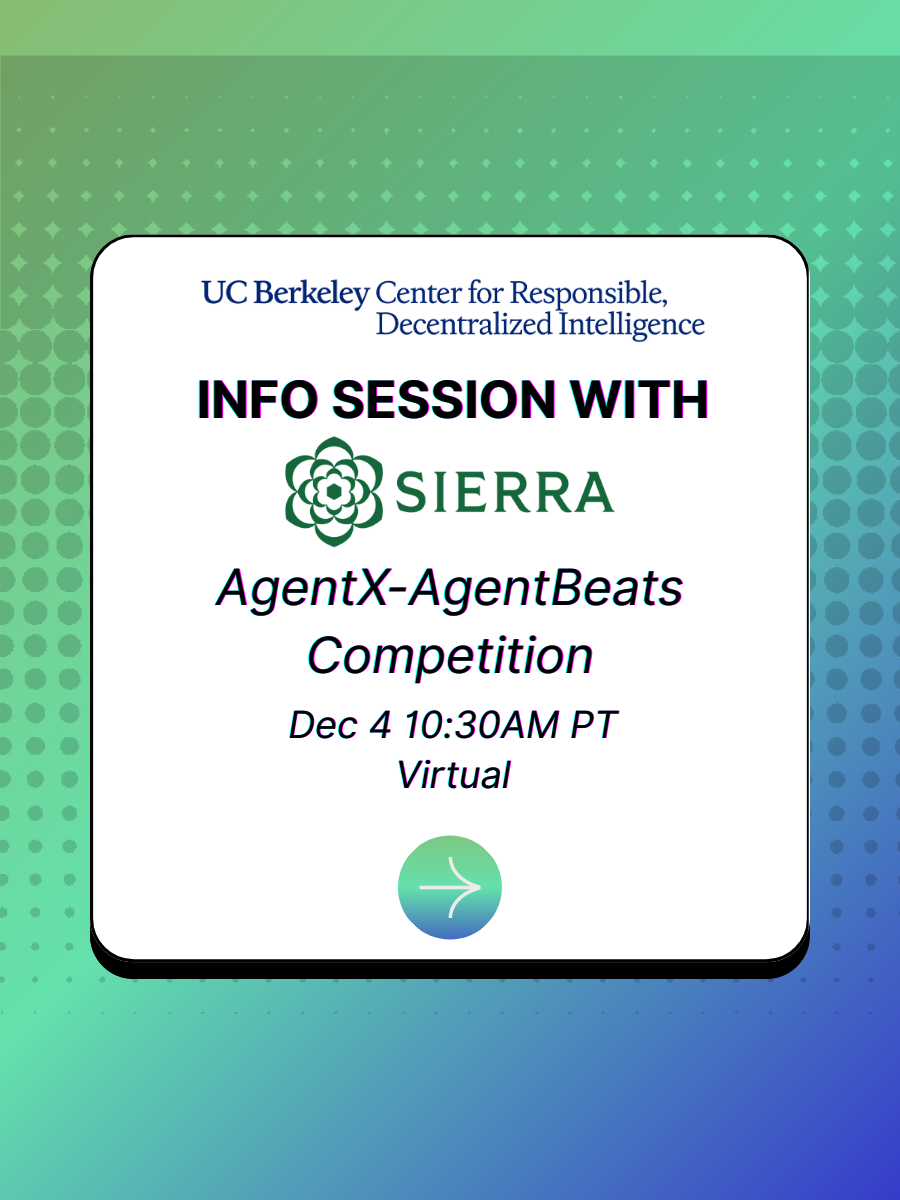 UC Berkeley Center for Responsible, Decentralized Intelligence

INFO SESSION WITH

SIERRA

AgentX-AgentBeats Competition

Dec 4 10:30AM PT
Virtual